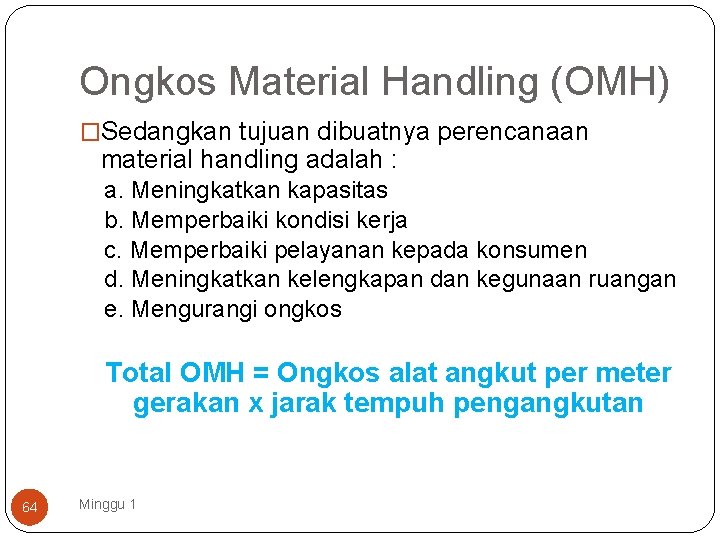 Ongkos Material Handling (OMH)

□Sedangkan tujuan dibuatnya perencanaan material handling adalah :
a. Meningkatkan kapasitas
b. Memperbaiki kondisi kerja
c. Memperbaiki pelayanan kepada konsumen
d. Meningkatkan kelengkapan dan kegunaan ruangan
e. Mengurangi ongkos

Total OMH = Ongkos alat angkut per meter gerakan x jarak tempuh pengangkutan

64

Minggu 1